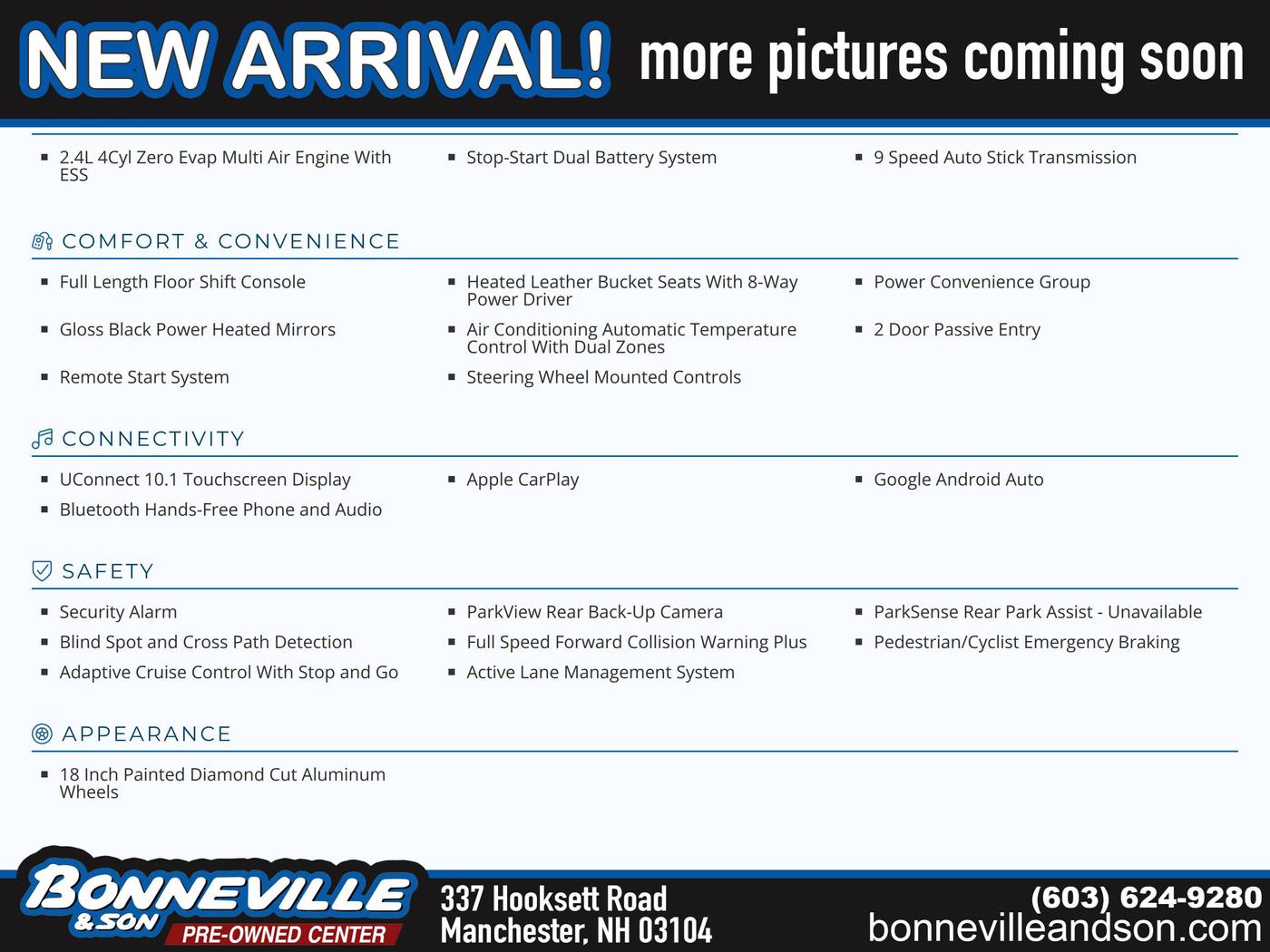 NEW ARRIVAL! more pictures coming soon

- 2.4L 4Cyl Zero Evap Multi Air Engine With ESS
- Stop-Start Dual Battery System
- 9 Speed Auto Stick Transmission

COMFORT & CONVENIENCE

- Full Length Floor Shift Console
- Gloss Black Power Heated Mirrors
- Remote Start System
- Heated Leather Bucket Seats With 8-Way Power Driver
- Air Conditioning Automatic Temperature Control With Dual Zones
- Steering Wheel Mounted Controls
- Power Convenience Group
- 2 Door Passive Entry

CONNECTIVITY

- UConnect 10.1 Touchscreen Display
- Bluetooth Hands-Free Phone and Audio
- Apple CarPlay
- Google Android Auto

SAFETY

- Security Alarm
- Blind Spot and Cross Path Detection
- Adaptive Cruise Control With Stop and Go
- ParkView Rear Back-Up Camera
- Full Speed Forward Collision Warning Plus
- Active Lane Management System
- ParkSense Rear Park Assist - Unavailable
- Pedestrian/Cyclist Emergency Braking

APPEARANCE

- 18 Inch Painted Diamond Cut Aluminum Wheels

BONNEVILLE & SON PRE-OWNED CENTER

337 Hooksett Road
Manchester, NH 03104

(603) 624-9280
bonnevilleandson.com